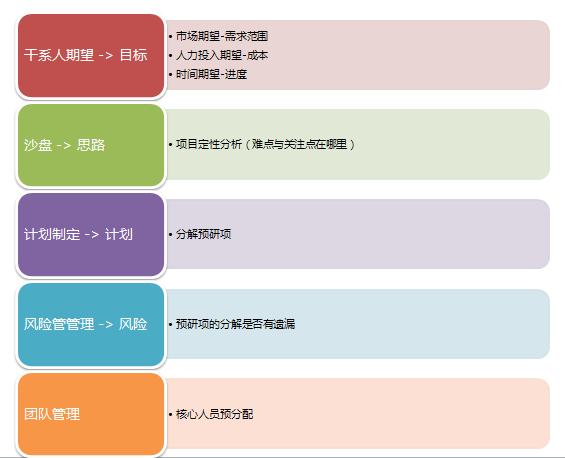 干系人期望 -> 目标

• 市场期望-需求范围
• 人力投入期望-成本
• 时间期望-进度

沙盘 -> 思路

• 项目定性分析（难点与关注点在哪里）

计划制定 -> 计划

• 分解预研项

风险管管理 -> 风险

• 预研项的分解是否有遗漏

团队管理

• 核心人员预分配